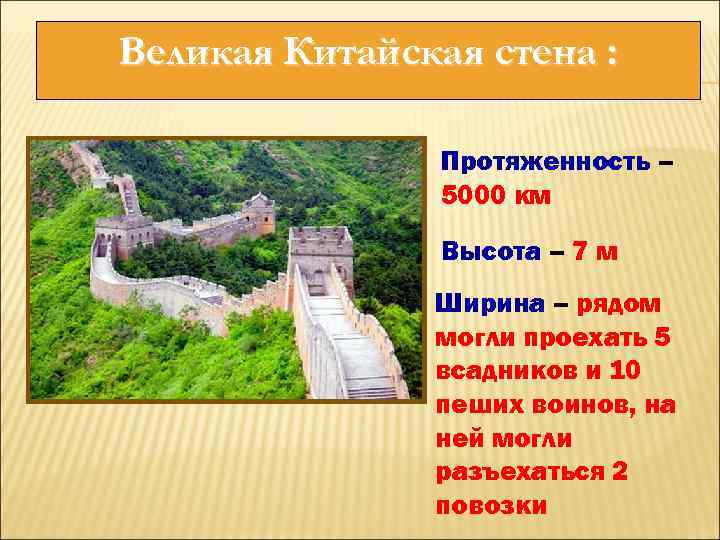 Великая Китайская стена :

Протяженность – 5000 км

Высота – 7 м

Ширина – рядом могли проехать 5 всадников и 10 пеших воинов, на ней могли разъехаться 2 повозки